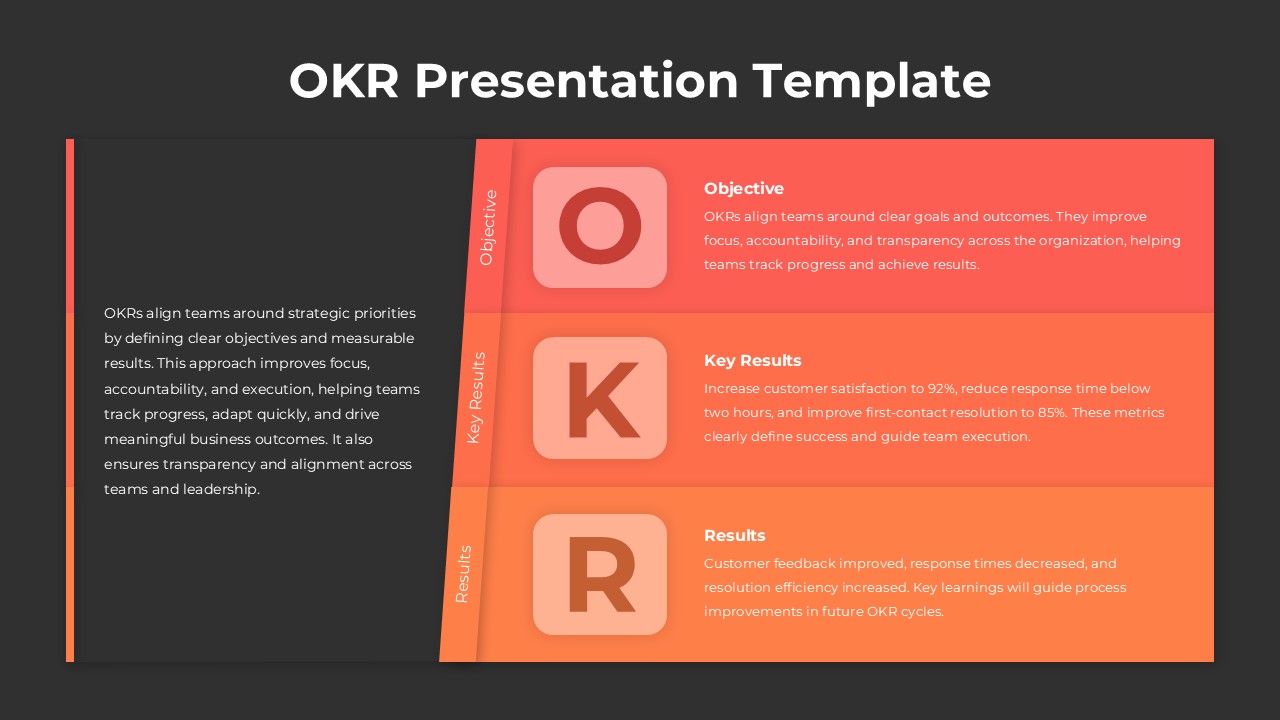 OKR Presentation Template

OKRs align teams around strategic priorities by defining clear objectives and measurable results. This approach improves focus, accountability, and execution, helping teams track progress, adapt quickly, and drive meaningful business outcomes. It also ensures transparency and alignment across teams and leadership.

Objective

O

Objective

OKRs align teams around clear goals and outcomes. They improve focus, accountability, and transparency across the organization, helping teams track progress and achieve results.

Key Results

K

Key Results

Increase customer satisfaction to 92%, reduce response time below two hours, and improve first-contact resolution to 85%. These metrics clearly define success and guide team execution.

Results

R

Results

Customer feedback improved, response times decreased, and resolution efficiency increased. Key learnings will guide process improvements in future OKR cycles.